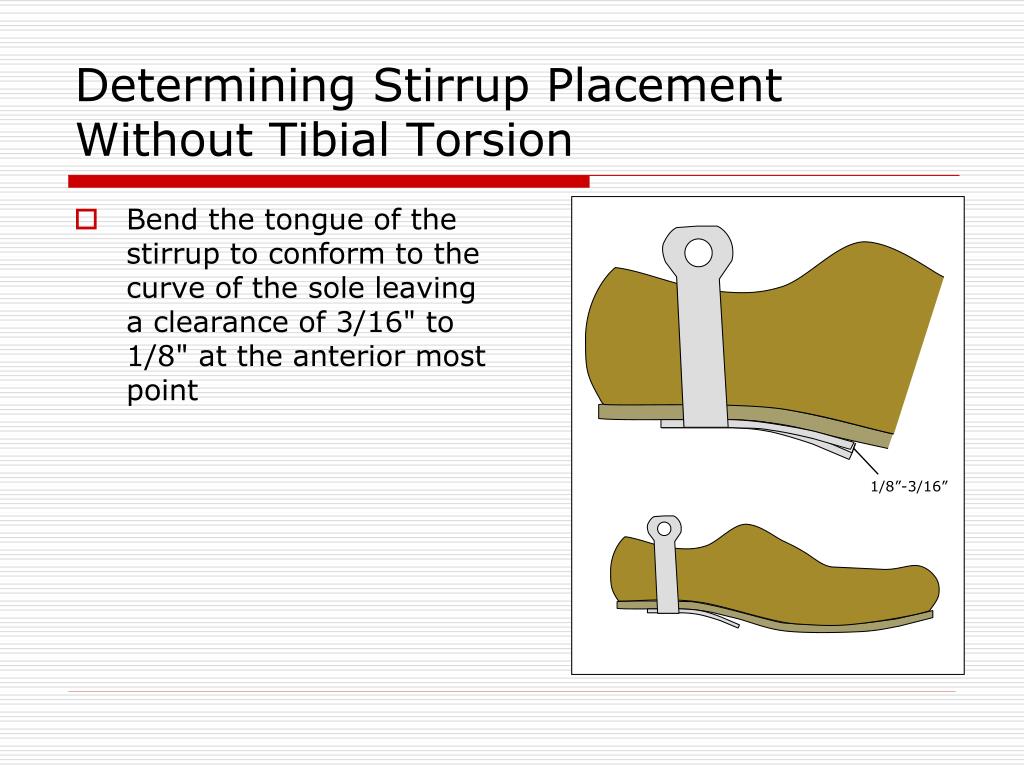 Determining Stirrup Placement Without Tibial Torsion

Bend the tongue of the stirrup to conform to the curve of the sole leaving a clearance of 3/16" to 1/8" at the anterior most point

1/8”-3/16”